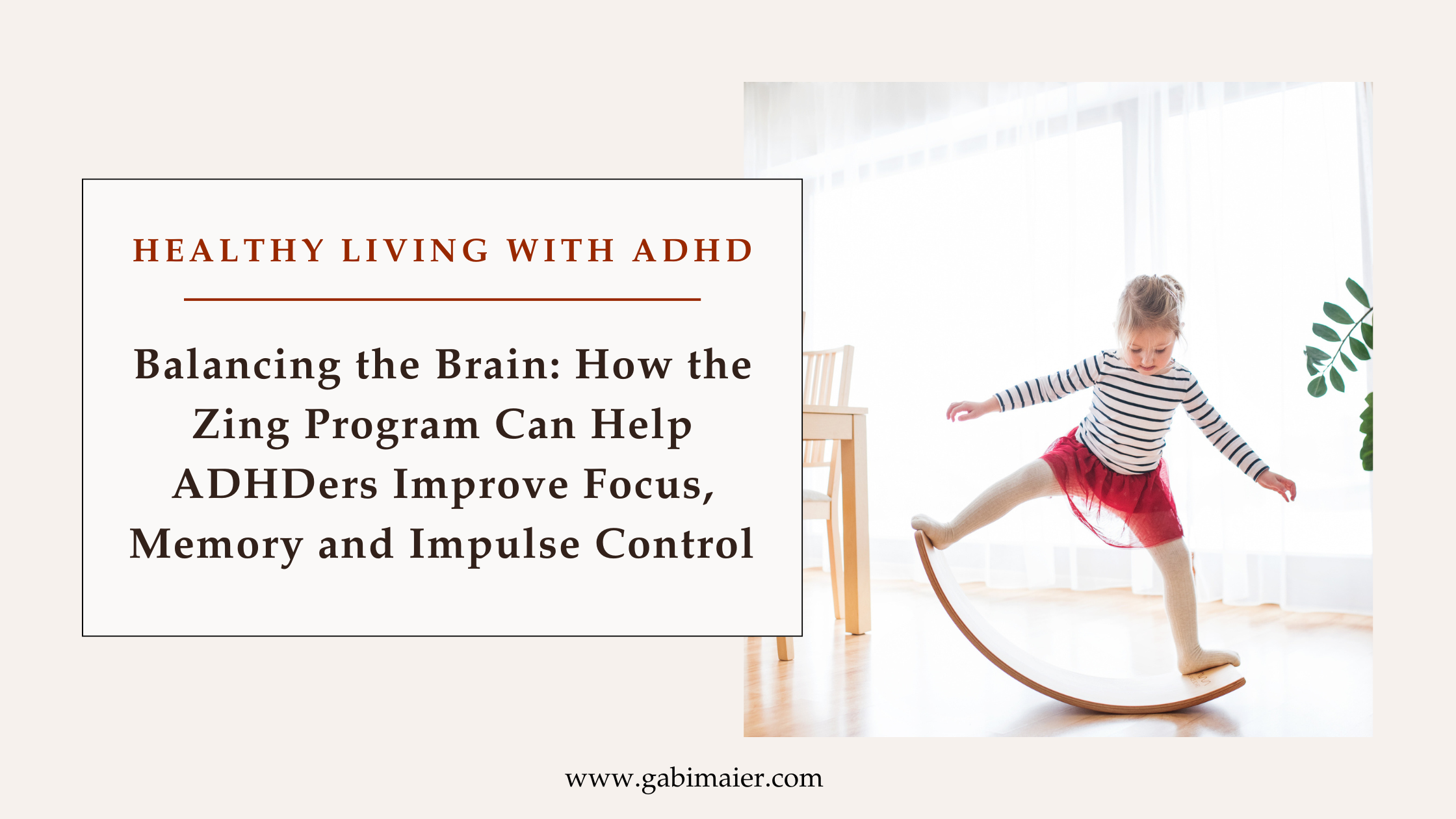 HEALTHY LIVING WITH ADHD

Balancing the Brain: How the Zing Program Can Help ADHDers Improve Focus, Memory and Impulse Control

www.gabimaier.com